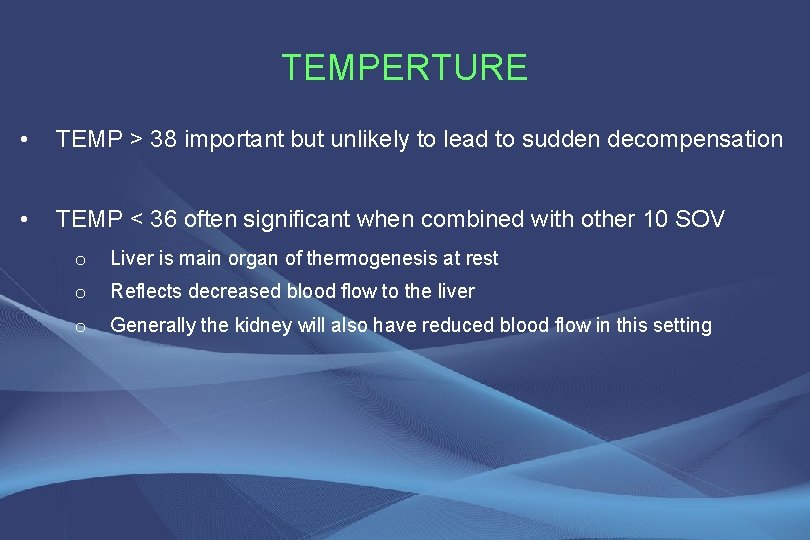 TEMPERTURE

• TEMP > 38 important but unlikely to lead to sudden decompensation

• TEMP < 36 often significant when combined with other 10 SOV

o Liver is main organ of thermogenesis at rest
o Reflects decreased blood flow to the liver
o Generally the kidney will also have reduced blood flow in this setting